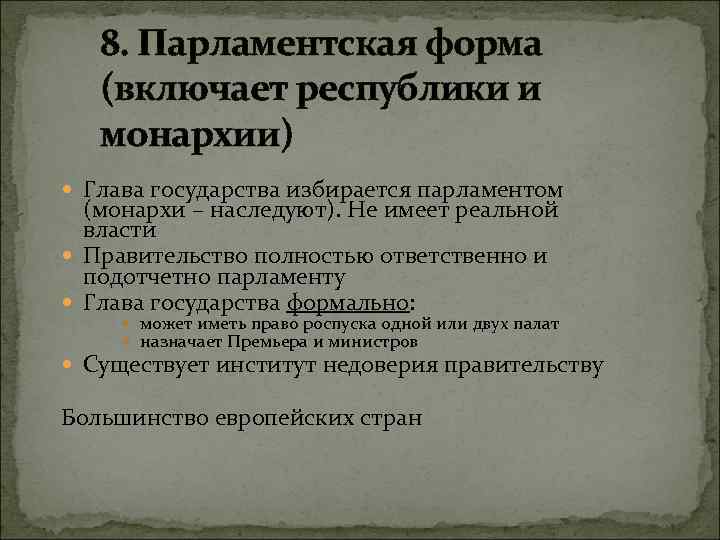 8. Парламентская форма (включает республики и монархии)

Глава государства избирается парламентом (монархи – наследуют). Не имеет реальной власти

Правительство полностью ответственно и подотчетно парламенту

Глава государства формально:

может иметь право роспуска одной или двух палат

назначает Премьера и министров

Существует институт недоверия правительству

Большинство европейских стран